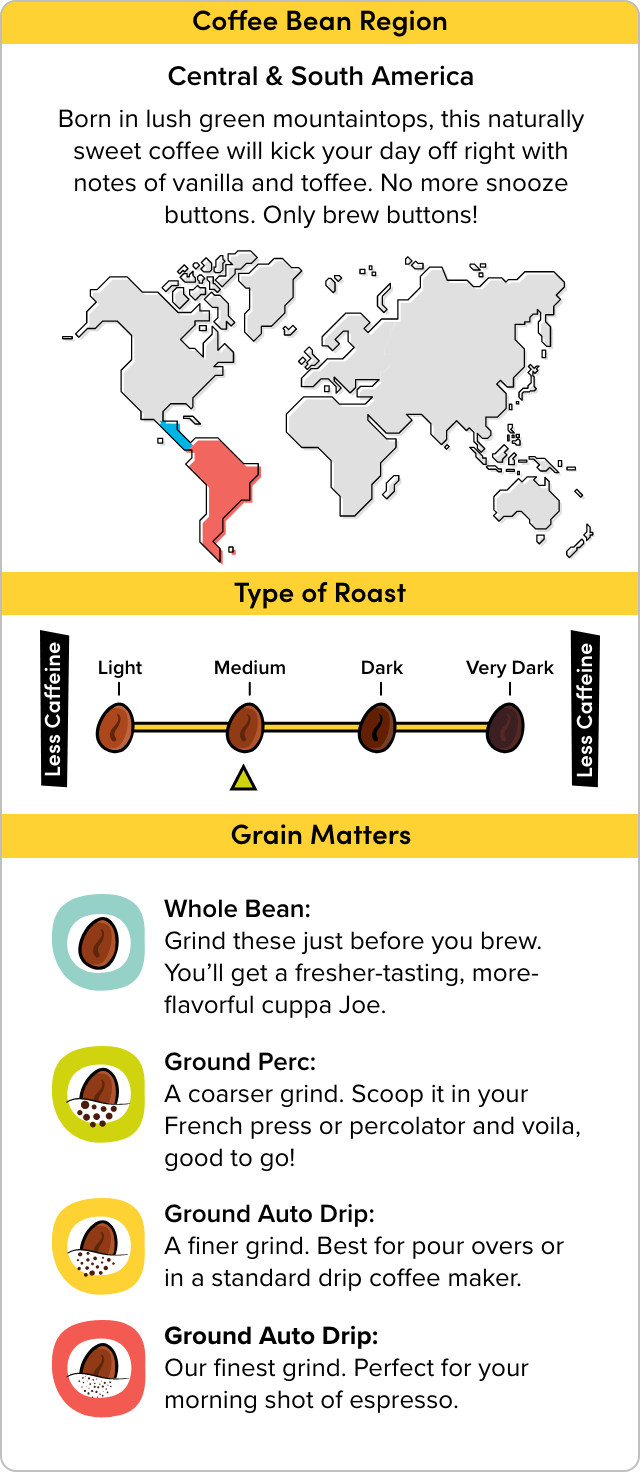 Coffee Bean Region

Central & South America

Born in lush green mountaintops, this naturally sweet coffee will kick your day off right with notes of vanilla and toffee. No more snooze buttons. Only brew buttons!

Type of Roast

Less Caffeine

Light

Medium

Dark

Very Dark

Less Caffeine

Grain Matters

Whole Bean:
Grind these just before you brew. You'll get a fresher-tasting, more-flavorful cuppa Joe.

Ground Perc:
A coarser grind. Scoop it in your French press or percolator and voila, good to go!

Ground Auto Drip:
A finer grind. Best for pour overs or in a standard drip coffee maker.

Ground Auto Drip:
Our finest grind. Perfect for your morning shot of espresso.